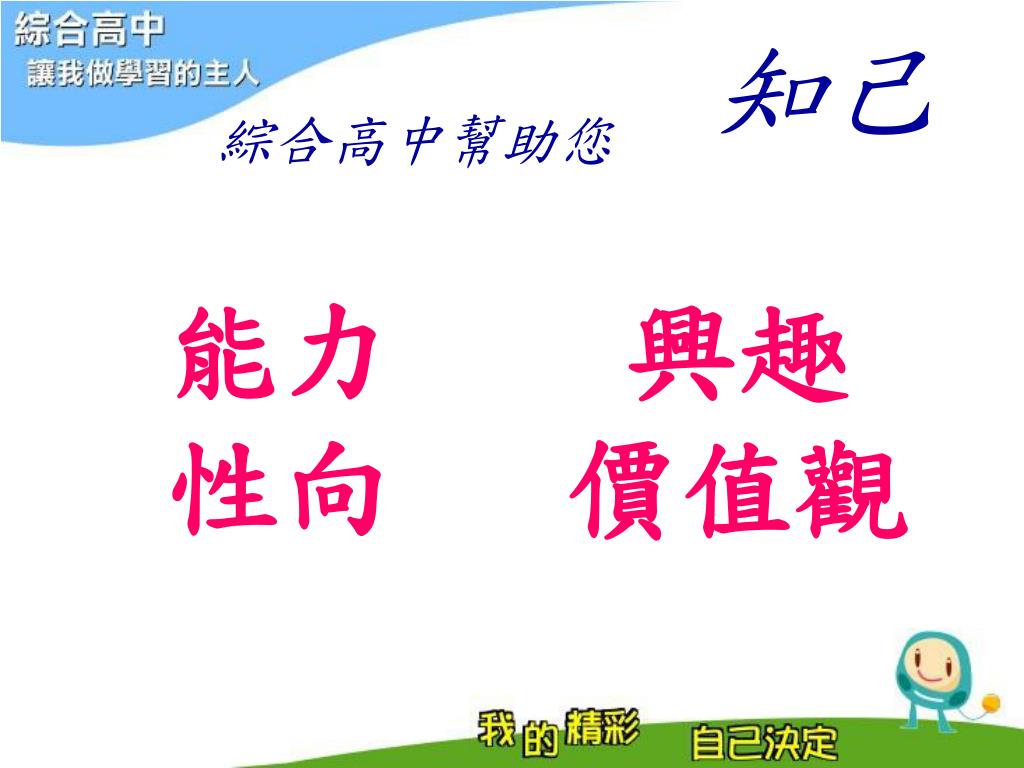 綜合高中
讓我做學習的主人

綜合高中幫助您

知己

能力　　興趣
性向　　價值觀

我的精彩　自己決定